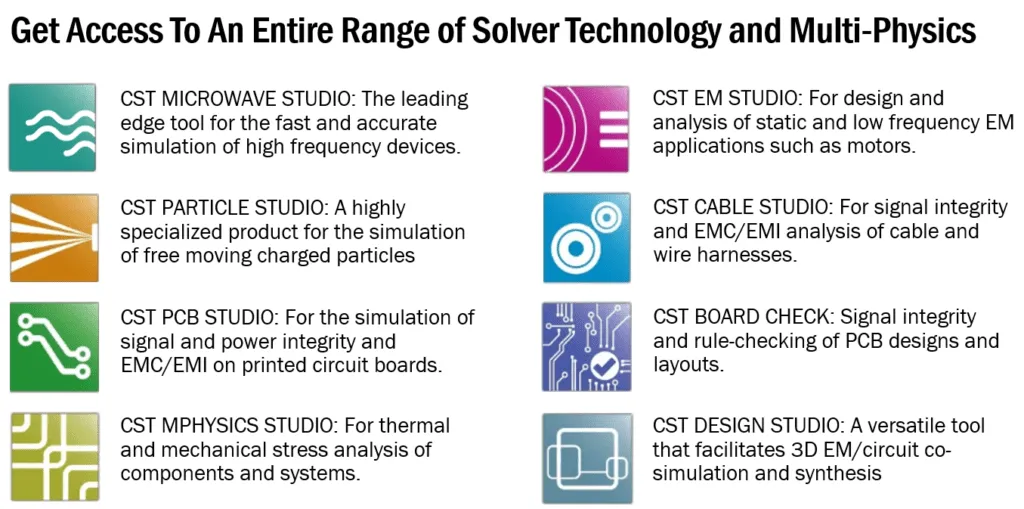 Get Access To An Entire Range of Solver Technology and Multi-Physics

CST MICROWAVE STUDIO: The leading edge tool for the fast and accurate simulation of high frequency devices.

CST PARTICLE STUDIO: A highly specialized product for the simulation of free moving charged particles

CST PCB STUDIO: For the simulation of signal and power integrity and EMC/EMI on printed circuit boards.

CST MPHYSICS STUDIO: For thermal and mechanical stress analysis of components and systems.

CST EM STUDIO: For design and analysis of static and low frequency EM applications such as motors.

CST CABLE STUDIO: For signal integrity and EMC/EMI analysis of cable and wire harnesses.

CST BOARD CHECK: Signal integrity and rule-checking of PCB designs and layouts.

CST DESIGN STUDIO: A versatile tool that facilitates 3D EM/circuit co-simulation and synthesis